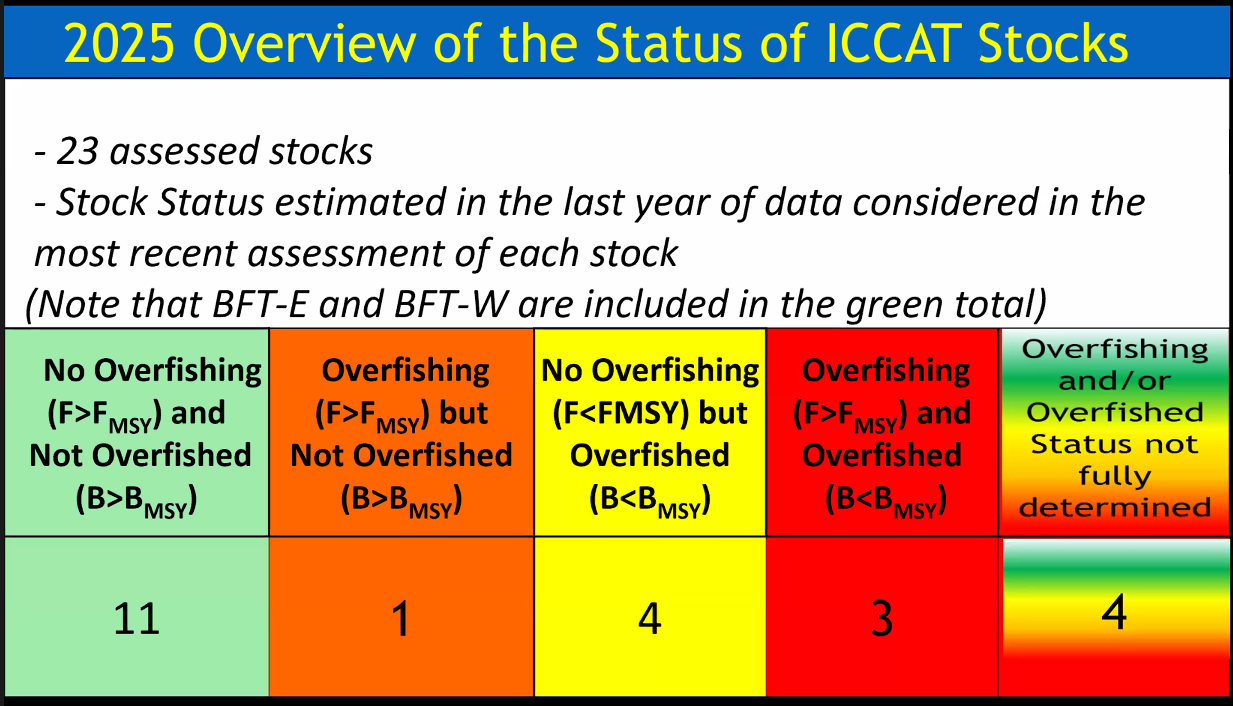 2025 Overview of the Status of ICCAT Stocks

- 23 assessed stocks
- Stock Status estimated in the last year of data considered in the most recent assessment of each stock
(Note that BFT-E and BFT-W are included in the green total)

| No Overfishing ($F>F_{MSY}$) and Not Overfished ($B>B_{MSY}$) | Overfishing ($F>F_{MSY}$) but Not Overfished ($B>B_{MSY}$) | No Overfishing (F<FMSY) but Overfished ($B<B_{MSY}$) | Overfishing ($F>F_{MSY}$) and Overfished ($B<B_{MSY}$) | Overfishing and/or Overfished Status not fully determined |
|---|---|---|---|---|
| 11 | 1 | 4 | 3 | 4 |